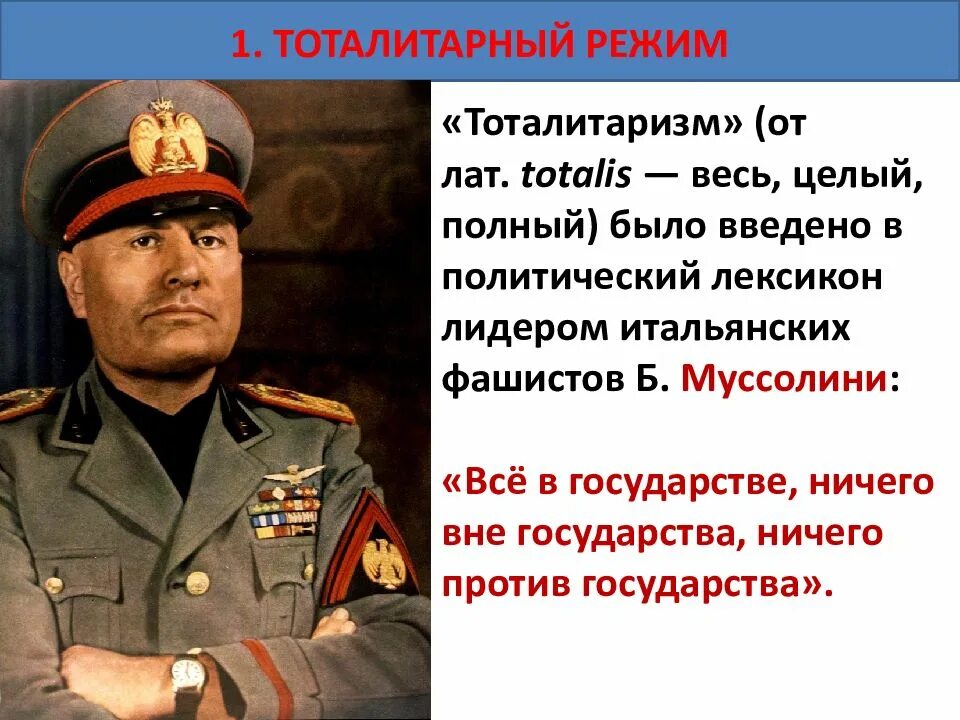 1. ТОТАЛИТАРНЫЙ РЕЖИМ

«Тоталитаризм» (от лат. totalis — весь, целый, полный) было введено в политический лексикон лидером итальянских фашистов Б. Муссолини:

«Всё в государстве, ничего вне государства, ничего против государства».